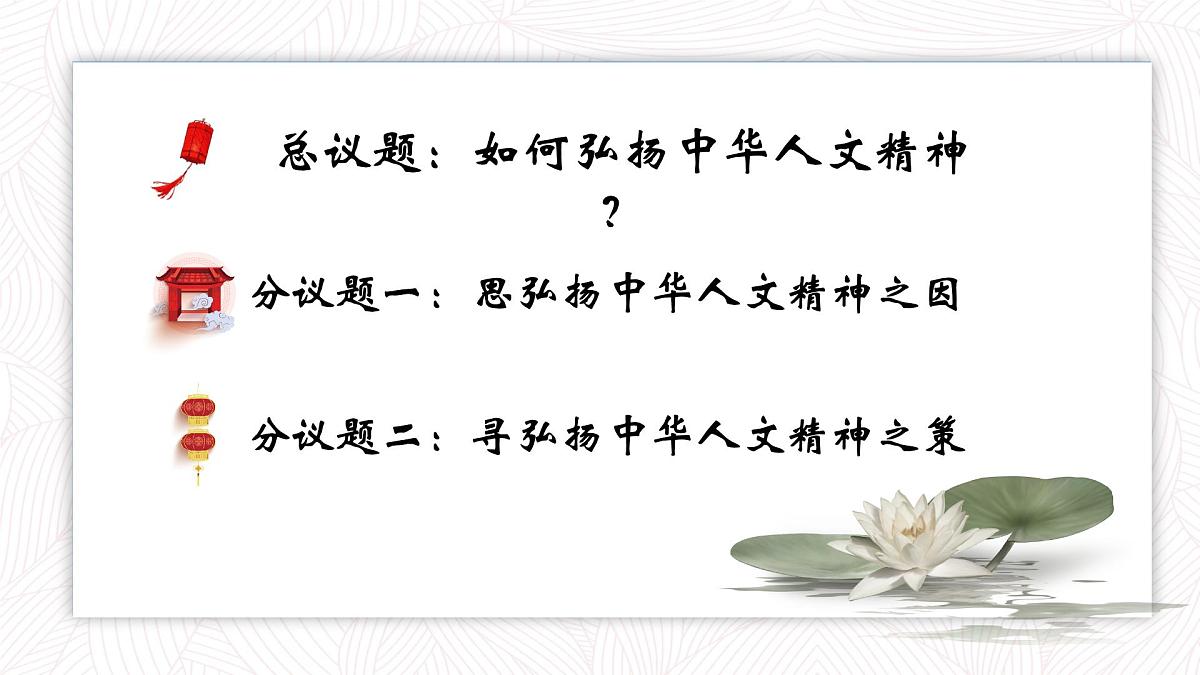 总议题：如何弘扬中华人文精神？

分议题一：思弘扬中华人文精神之因

分议题二：寻弘扬中华人文精神之策